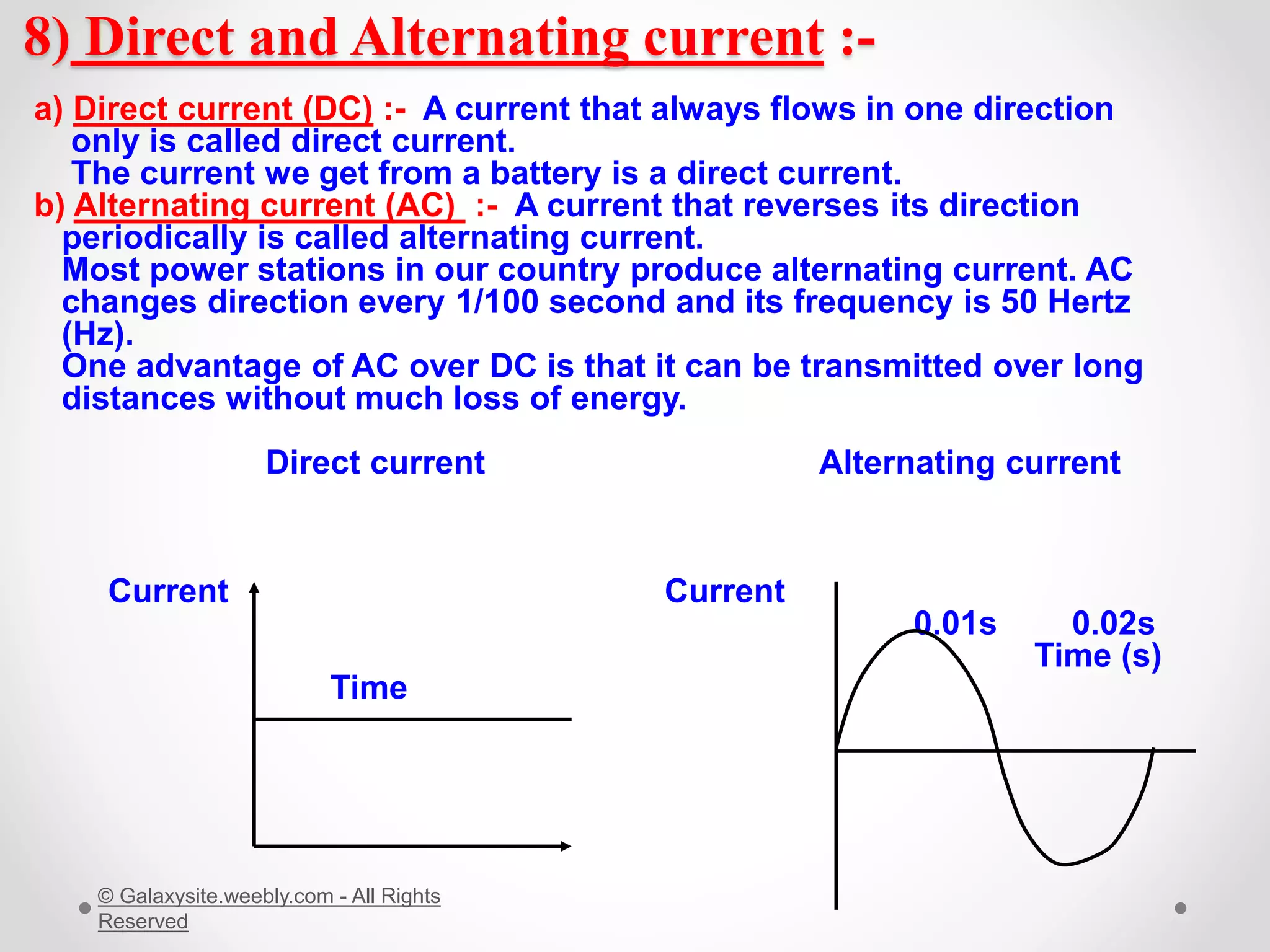 8) Direct and Alternating current :-

a) Direct current (DC) :- A current that always flows in one direction only is called direct current.
The current we get from a battery is a direct current.

b) Alternating current (AC) :- A current that reverses its direction periodically is called alternating current.
Most power stations in our country produce alternating current. AC changes direction every 1/100 second and its frequency is 50 Hertz (Hz).
One advantage of AC over DC is that it can be transmitted over long distances without much loss of energy.

Direct current

Current

Time

Alternating current

Current

0.01s

0.02s

Time (s)

© Galaxysite.weebly.com - All Rights Reserved